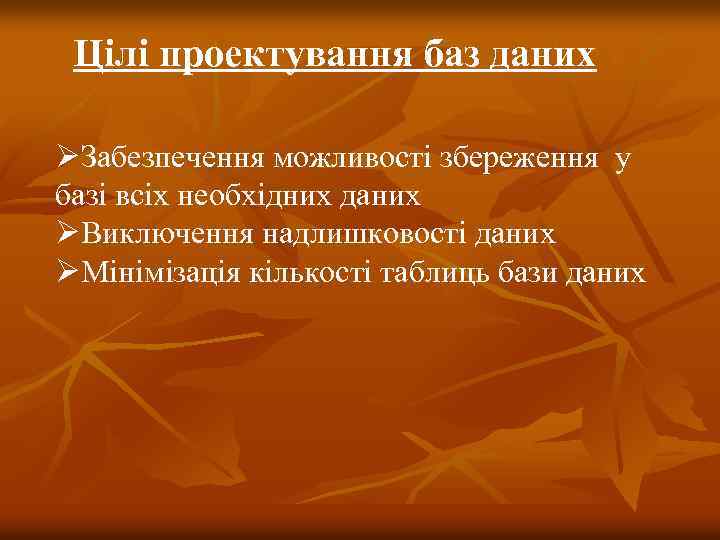 Цілі проектування баз даних

➢Забезпечення можливості збереження у базі всіх необхідних даних
➢Виключення надлишковості даних
➢Мінімізація кількості таблиць бази даних